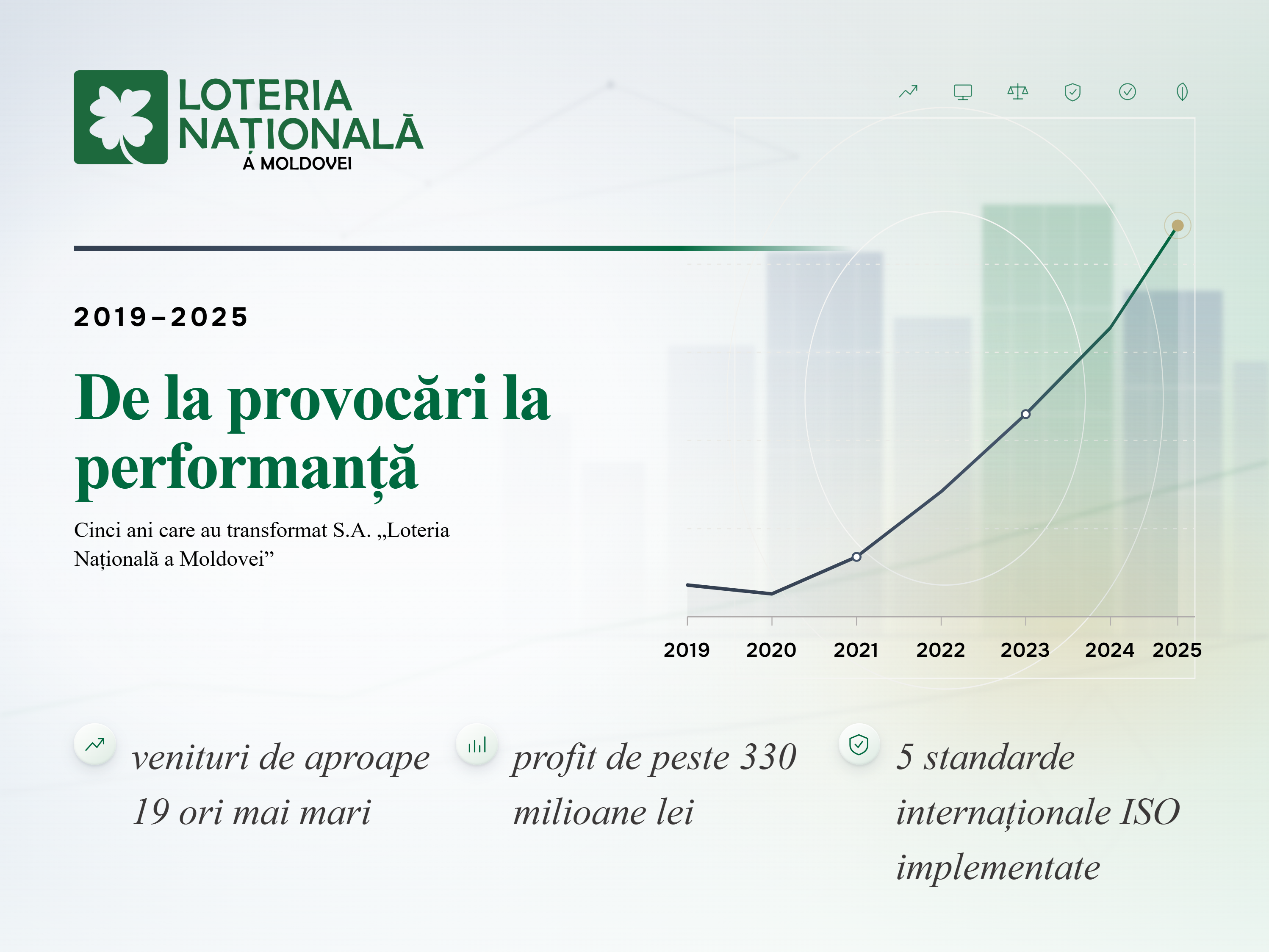 LOTERIA NAȚIONALĂ
Á MOLDOVEI

2019–2025

De la provocări la performanță

Cinci ani care au transformat S.A. „Loteria Națională a Moldovei”

2019 2020 2021 2022 2023 2024 2025

venituri de aproape 19 ori mai mari

profit de peste 330 milioane lei

5 standarde internaționale ISO implementate